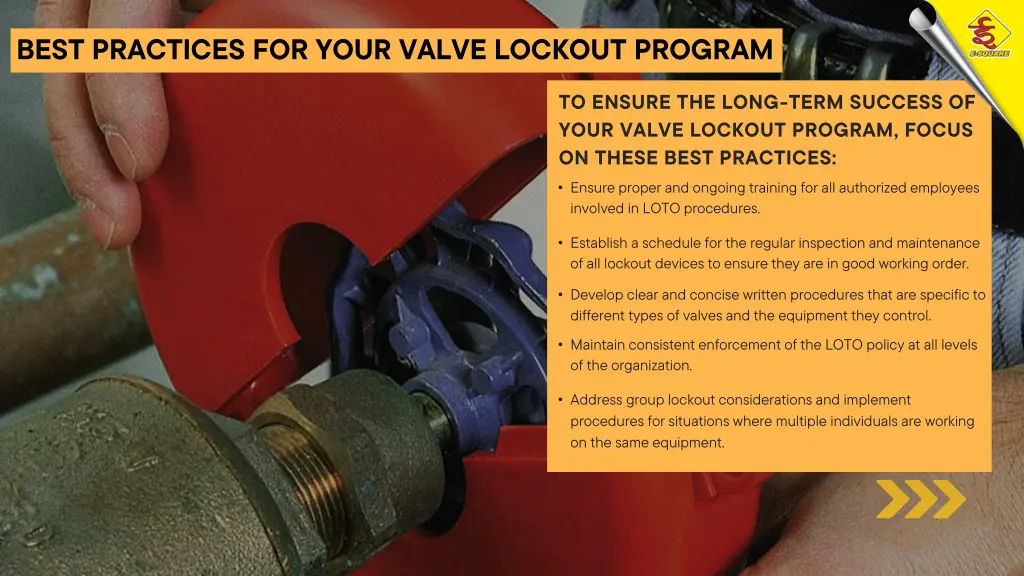 BEST PRACTICES FOR YOUR VALVE LOCKOUT PROGRAM

E-SQUARE

TO ENSURE THE LONG-TERM SUCCESS OF YOUR VALVE LOCKOUT PROGRAM, FOCUS ON THESE BEST PRACTICES:

• Ensure proper and ongoing training for all authorized employees involved in LOTO procedures.

• Establish a schedule for the regular inspection and maintenance of all lockout devices to ensure they are in good working order.

• Develop clear and concise written procedures that are specific to different types of valves and the equipment they control.

• Maintain consistent enforcement of the LOTO policy at all levels of the organization.

• Address group lockout considerations and implement procedures for situations where multiple individuals are working on the same equipment.